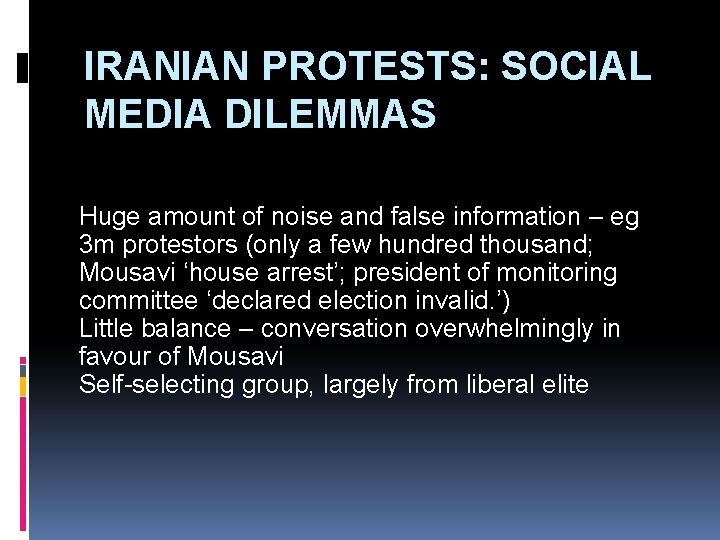 IRANIAN PROTESTS: SOCIAL MEDIA DILEMMAS

Huge amount of noise and false information – eg 3m protestors (only a few hundred thousand; Mousavi ‘house arrest’; president of monitoring committee ‘declared election invalid.’)
Little balance – conversation overwhelmingly in favour of Mousavi
Self-selecting group, largely from liberal elite